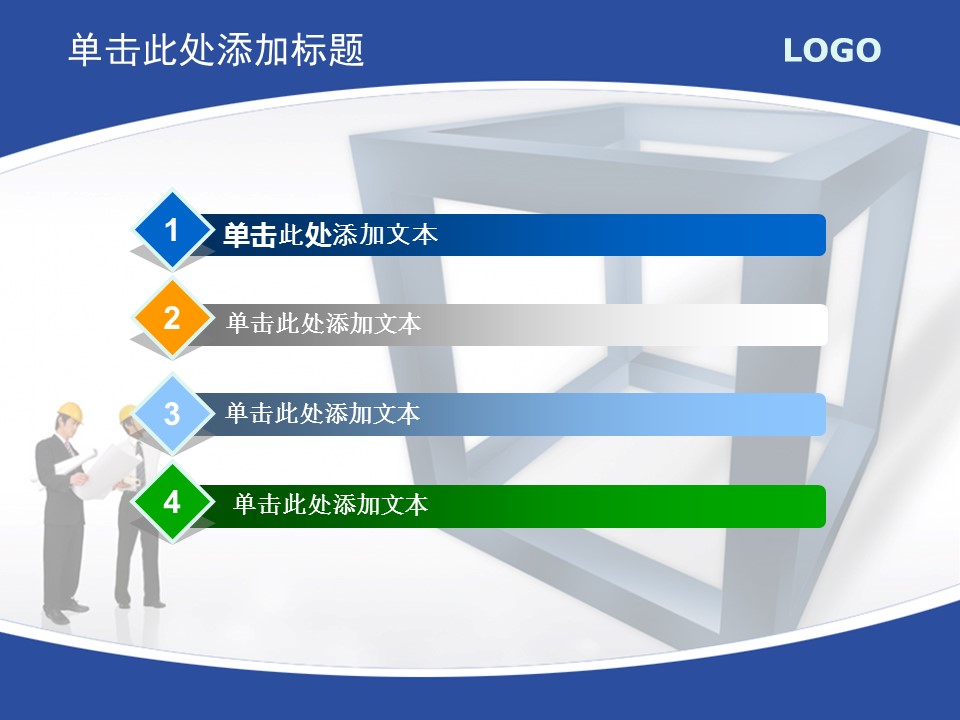 单击此处添加标题

LOGO

1 单击此处添加文本

2 单击此处添加文本

3 单击此处添加文本

4 单击此处添加文本